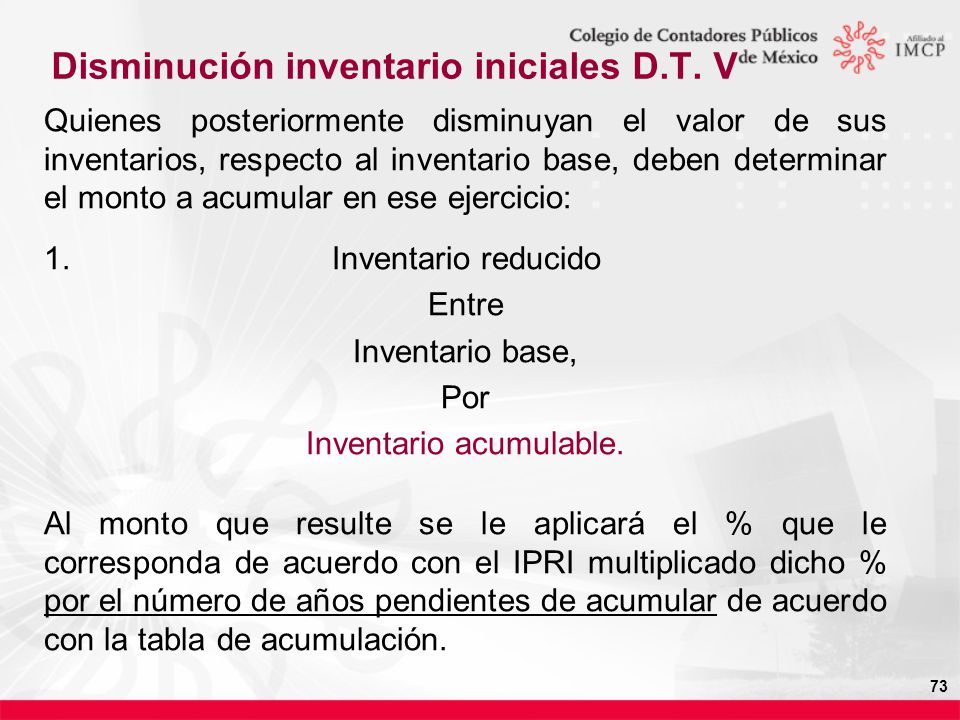 Colegio de Contadores Públicos de México

Afiliado al IMCP

Disminución inventario iniciales D.T. V

Quienes posteriormente disminuyan el valor de sus inventarios, respecto al inventario base, deben determinar el monto a acumular en ese ejercicio:

1. Inventario reducido

Entre

Inventario base,

Por

Inventario acumulable.

Al monto que resulte se le aplicará el % que le corresponda de acuerdo con el IPRI multiplicado dicho % por el número de años pendientes de acumular de acuerdo con la tabla de acumulación.

73